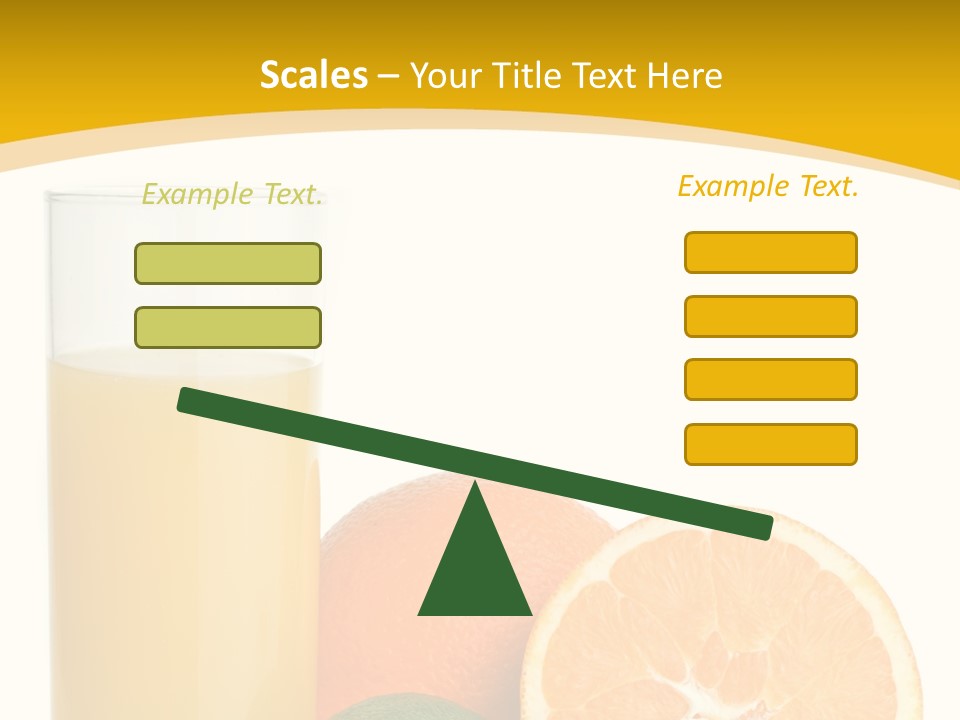 Scales – Your Title Text Here

Example Text.

Example Text.